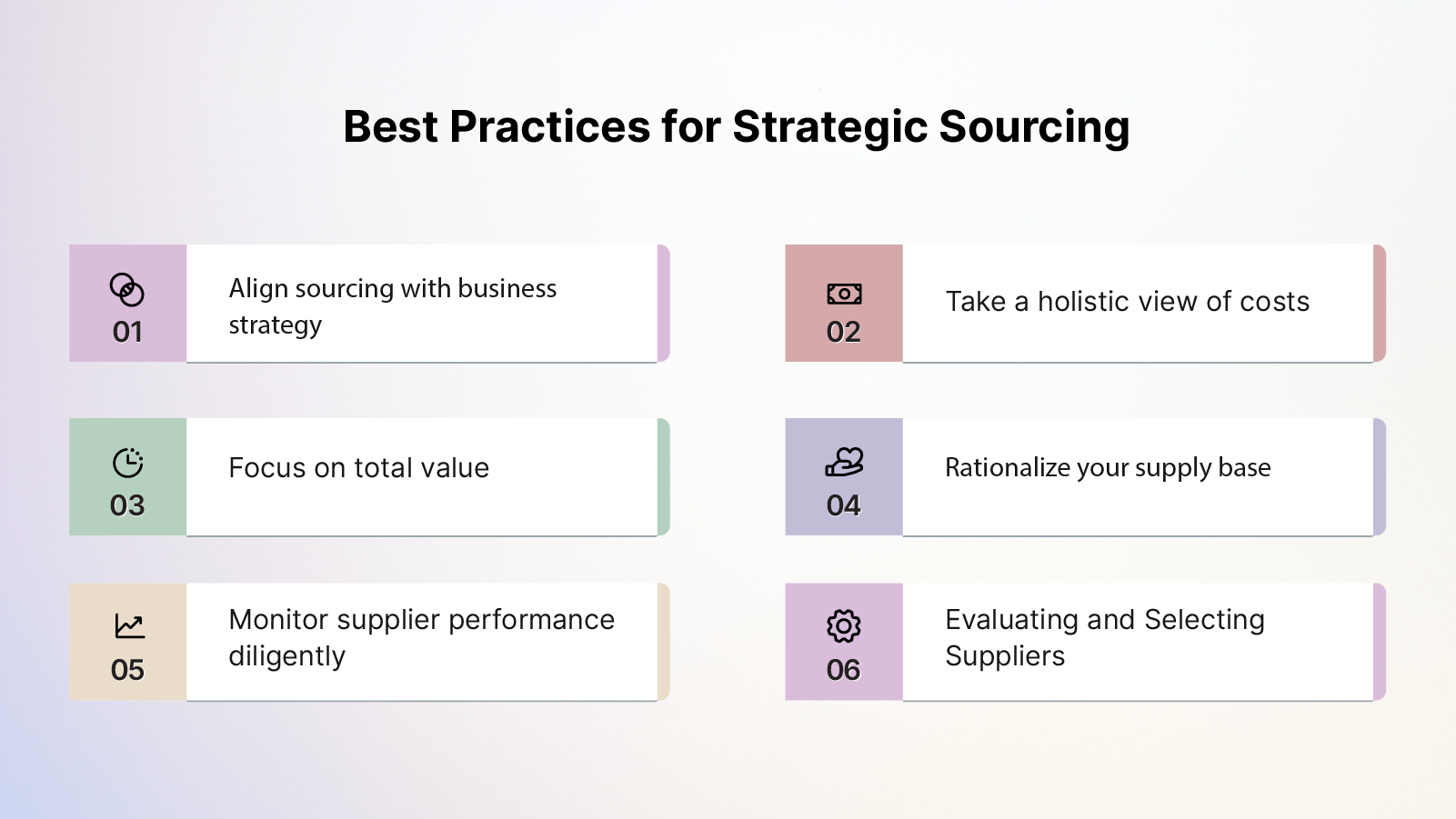 Best Practices for Strategic Sourcing

01 Align sourcing with business strategy

02 Take a holistic view of costs

03 Focus on total value

04 Rationalize your supply base

05 Monitor supplier performance diligently

06 Evaluating and Selecting Suppliers